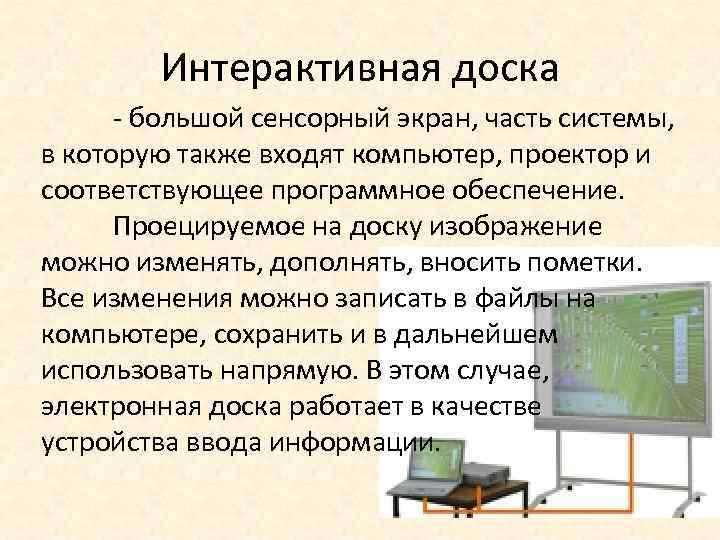 Интерактивная доска

- большой сенсорный экран, часть системы, в которую также входят компьютер, проектор и соответствующее программное обеспечение.

Проецируемое на доску изображение можно изменять, дополнять, вносить пометки. Все изменения можно записать в файлы на компьютере, сохранить и в дальнейшем использовать напрямую. В этом случае, электронная доска работает в качестве устройства ввода информации.